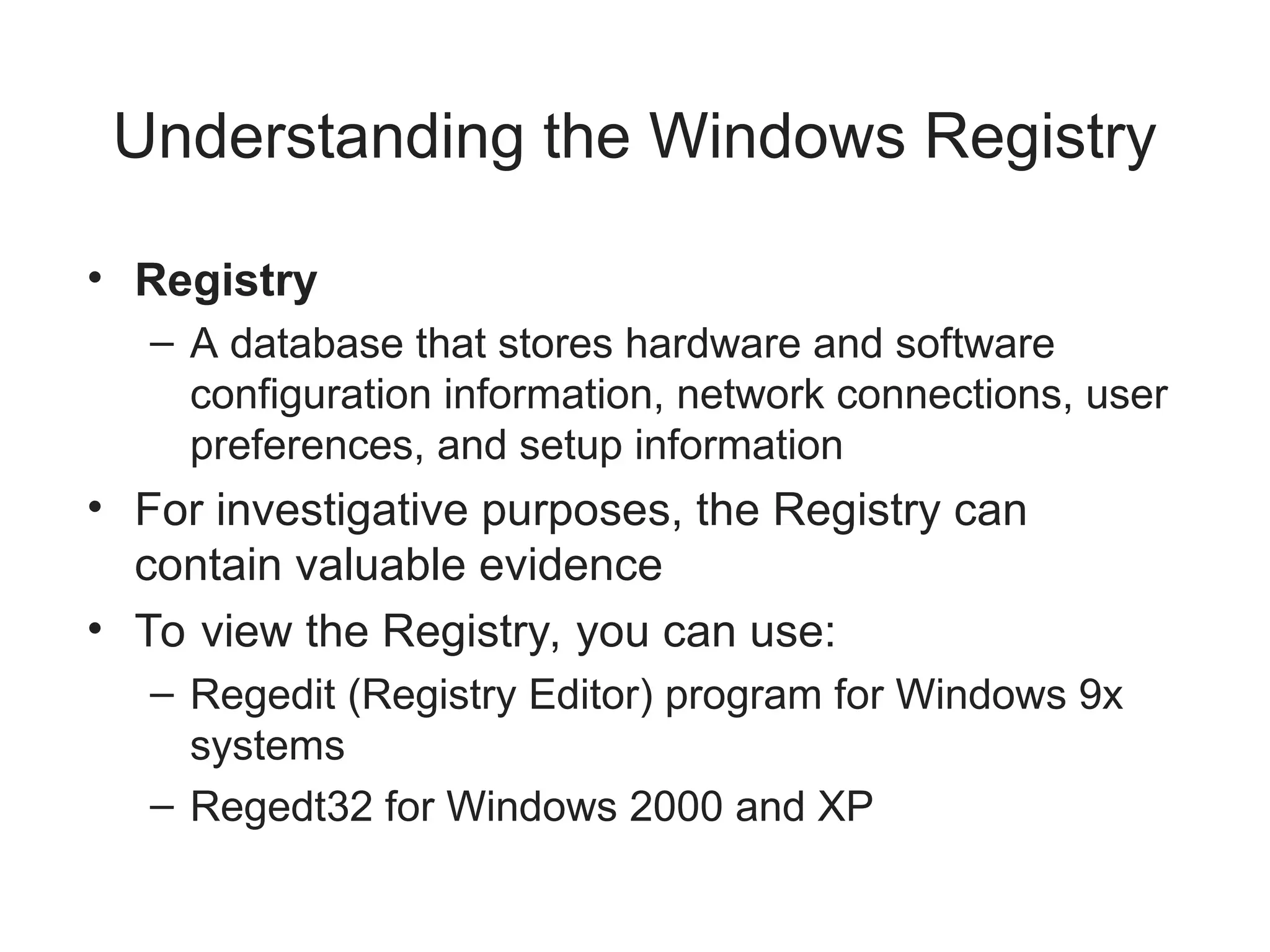 Understanding the Windows Registry

• Registry
  – A database that stores hardware and software configuration information, network connections, user preferences, and setup information
• For investigative purposes, the Registry can contain valuable evidence
• To view the Registry, you can use:
  – Regedit (Registry Editor) program for Windows 9x systems
  – Regedt32 for Windows 2000 and XP